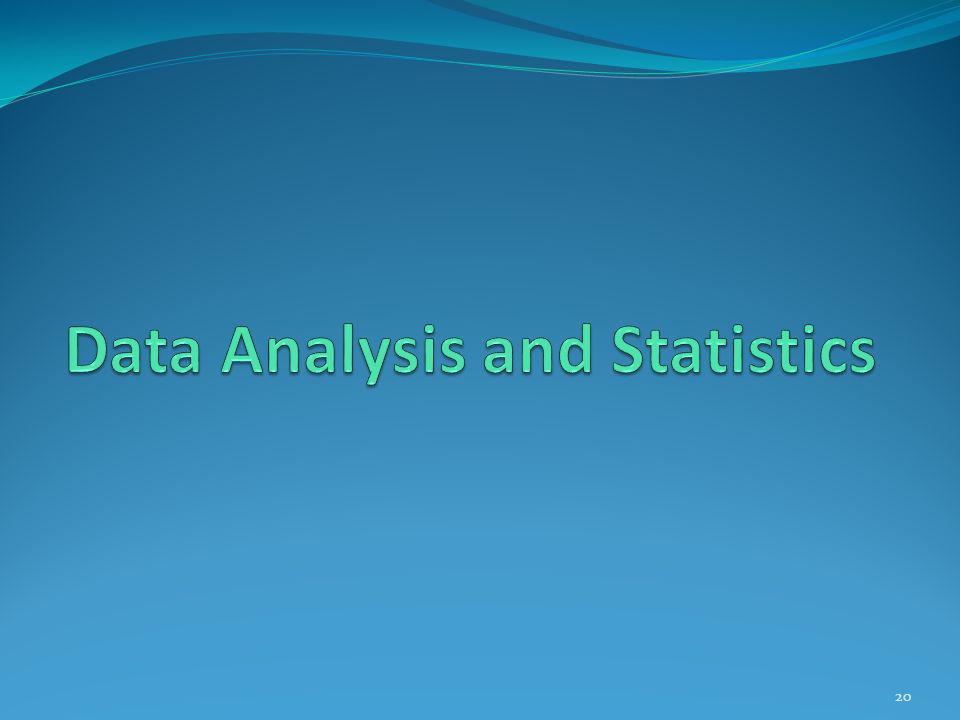 Data Analysis and Statistics

20